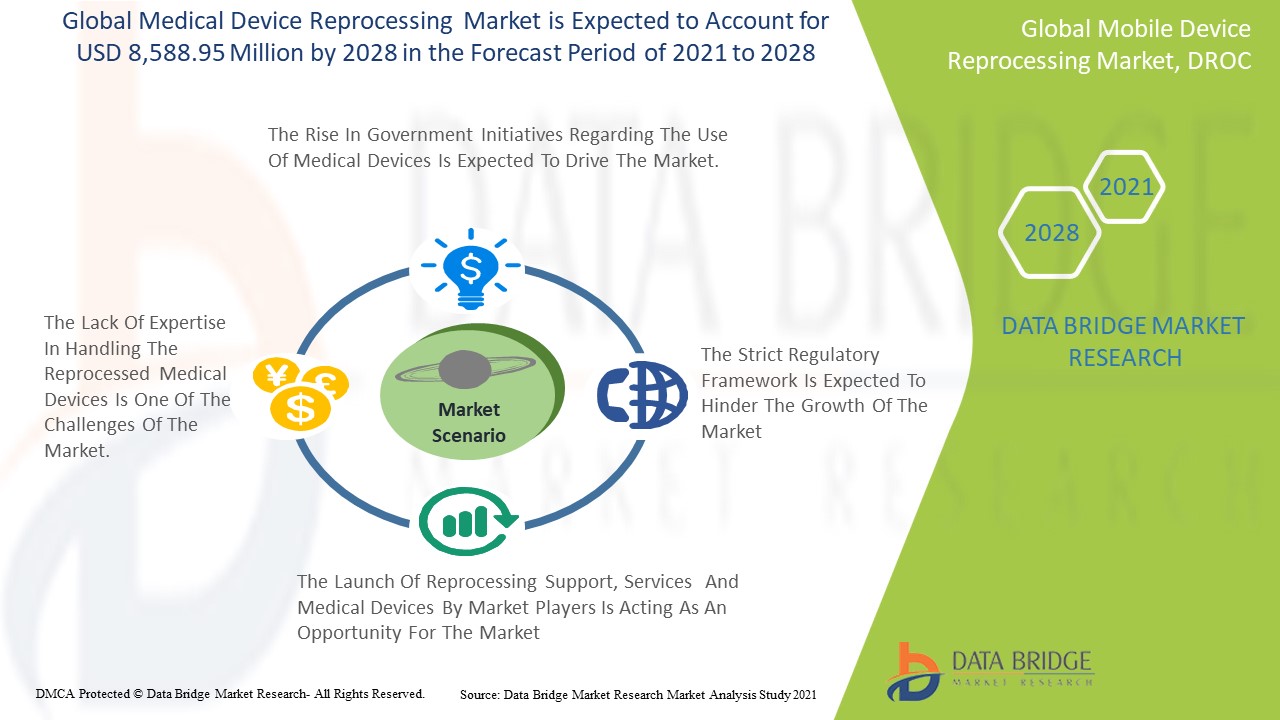 Global Medical Device Reprocessing Market is Expected to Account for USD 8,588.95 Million by 2028 in the Forecast Period of 2021 to 2028

Global Mobile Device Reprocessing Market, DROC

The Rise In Government Initiatives Regarding The Use Of Medical Devices Is Expected To Drive The Market.

2021

2028

DATA BRIDGE MARKET RESEARCH

The Lack Of Expertise In Handling The Reprocessed Medical Devices Is One Of The Challenges Of The Market.

Market Scenario

The Strict Regulatory Framework Is Expected To Hinder The Growth Of The Market

The Launch Of Reprocessing Support, Services And Medical Devices By Market Players Is Acting As An Opportunity For The Market

DATA BRIDGE MARKET RESEARCH

DMCA Protected © Data Bridge Market Research- All Rights Reserved.

Source: Data Bridge Market Research Market Analysis Study 2021